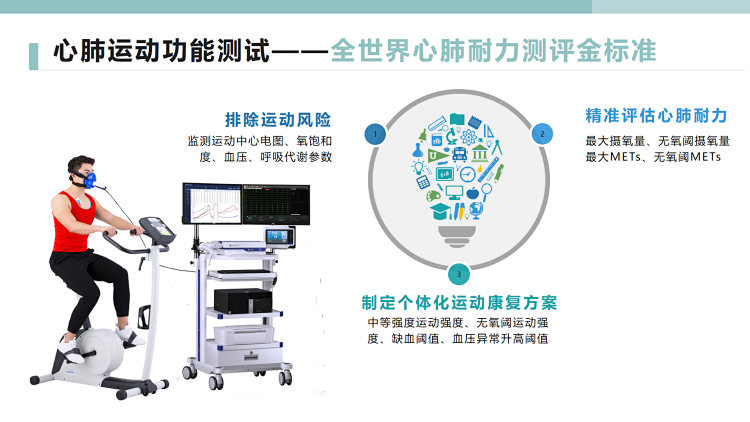 心肺运动功能测试——全世界心肺耐力测评金标准

排除运动风险
监测运动中心电图、氧饱和度、血压、呼吸代谢参数

1

2

精准评估心肺耐力
最大摄氧量、无氧阈摄氧量
最大METs、无氧阈METs

3

制定个体化运动康复方案
中等强度运动强度、无氧阈运动强度、缺血阈值、血压异常升高阈值